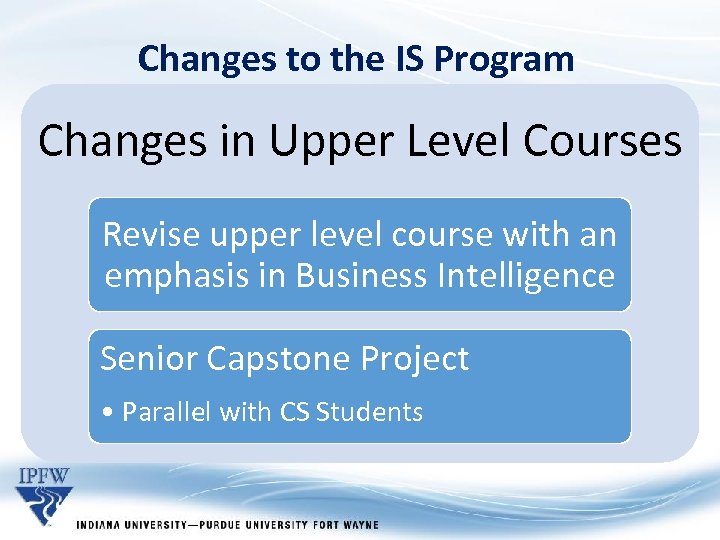 Changes to the IS Program

Changes in Upper Level Courses

Revise upper level course with an emphasis in Business Intelligence

Senior Capstone Project

• Parallel with CS Students

IPFW

INDIANA UNIVERSITY—PURDUE UNIVERSITY FORT WAYNE